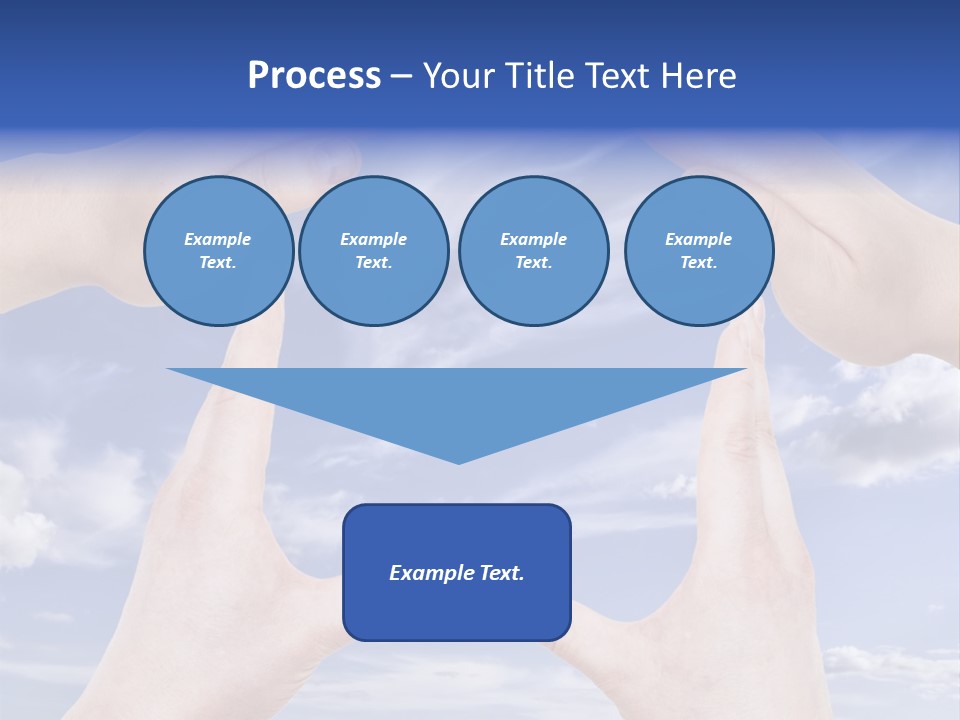 Process – Your Title Text Here

Example Text.

Example Text.

Example Text.

Example Text.

Example Text.